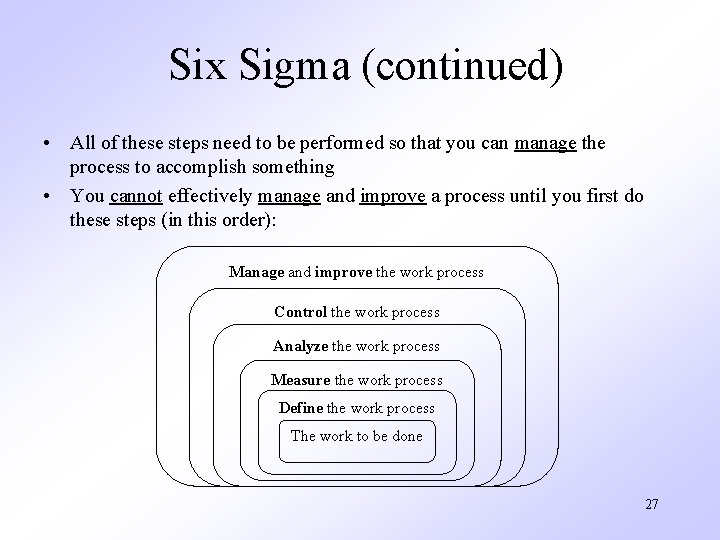 Six Sigma (continued)

• All of these steps need to be performed so that you can manage the process to accomplish something

• You cannot effectively manage and improve a process until you first do these steps (in this order):

Manage and improve the work process

Control the work process

Analyze the work process

Measure the work process

Define the work process

The work to be done

27